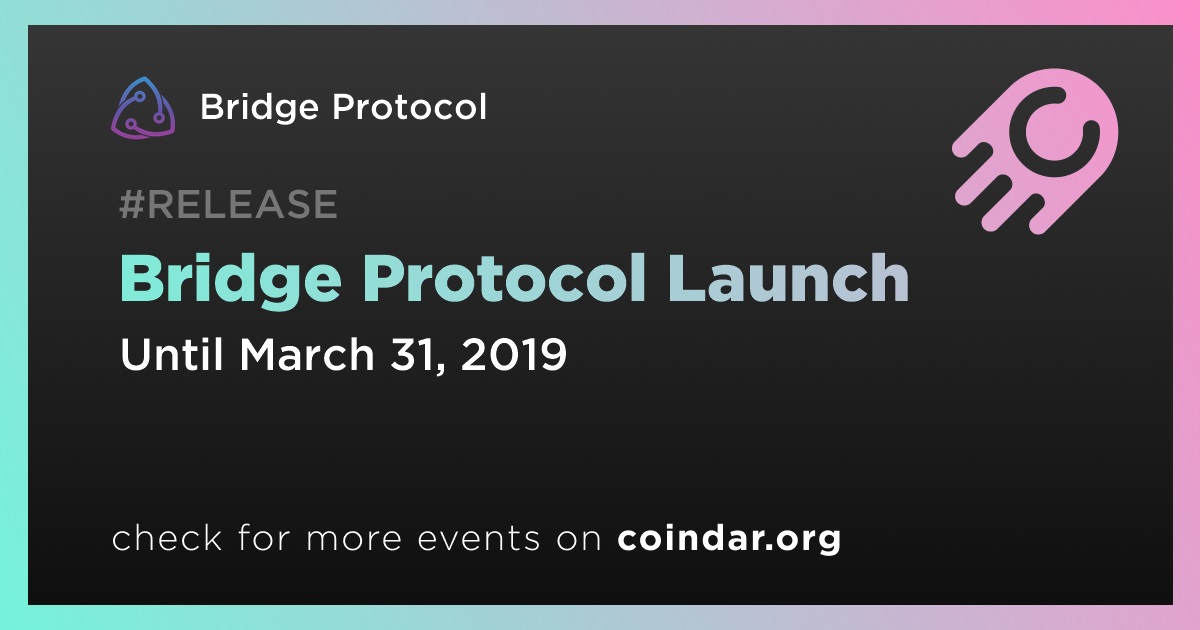 Bridge Protocol

#RELEASE

Bridge Protocol Launch

Until March 31, 2019

check for more events on coindar.org